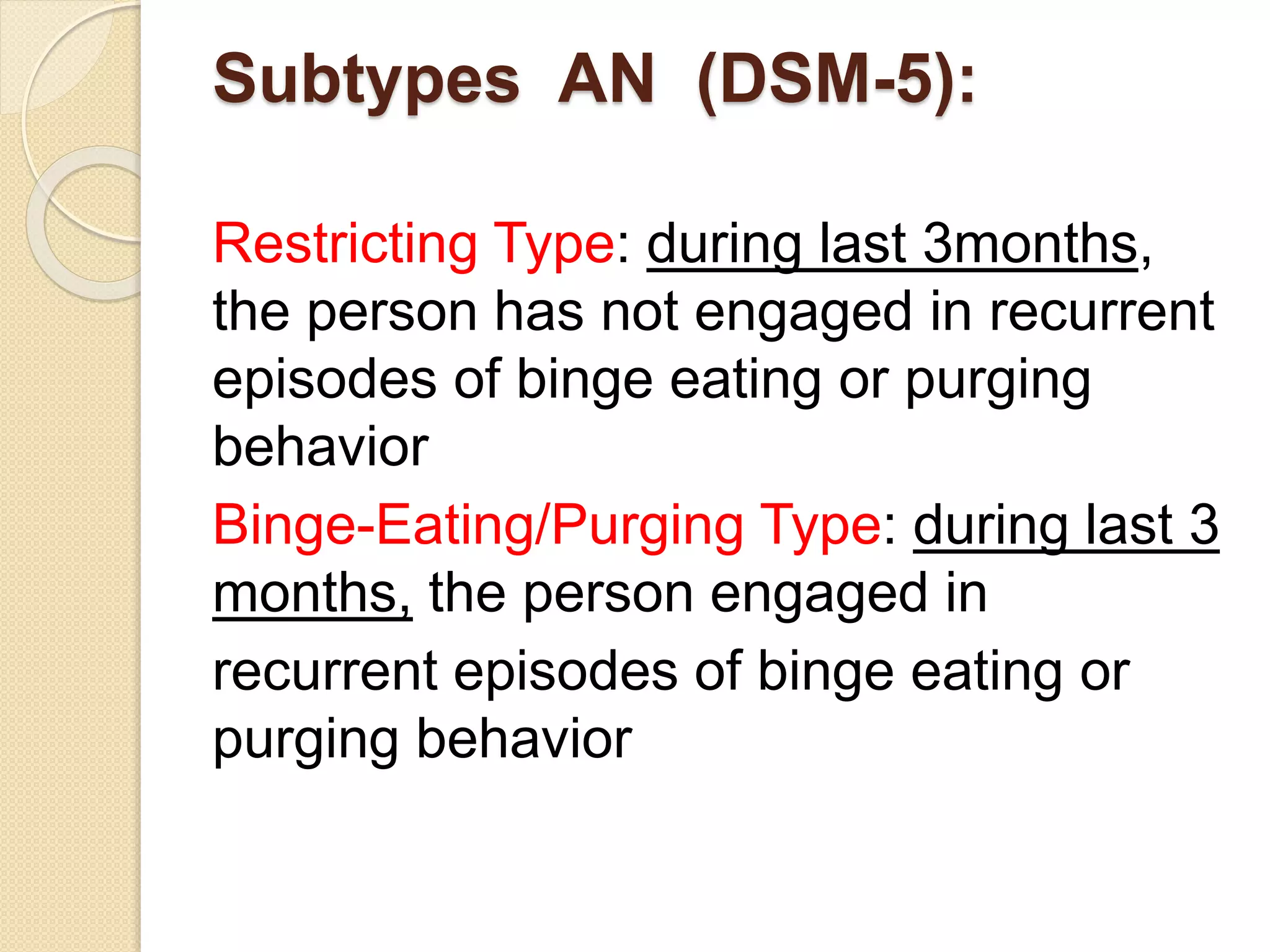 Subtypes AN (DSM-5):

Restricting Type: during last 3months, the person has not engaged in recurrent episodes of binge eating or purging behavior

Binge-Eating/Purging Type: during last 3 months, the person engaged in recurrent episodes of binge eating or purging behavior